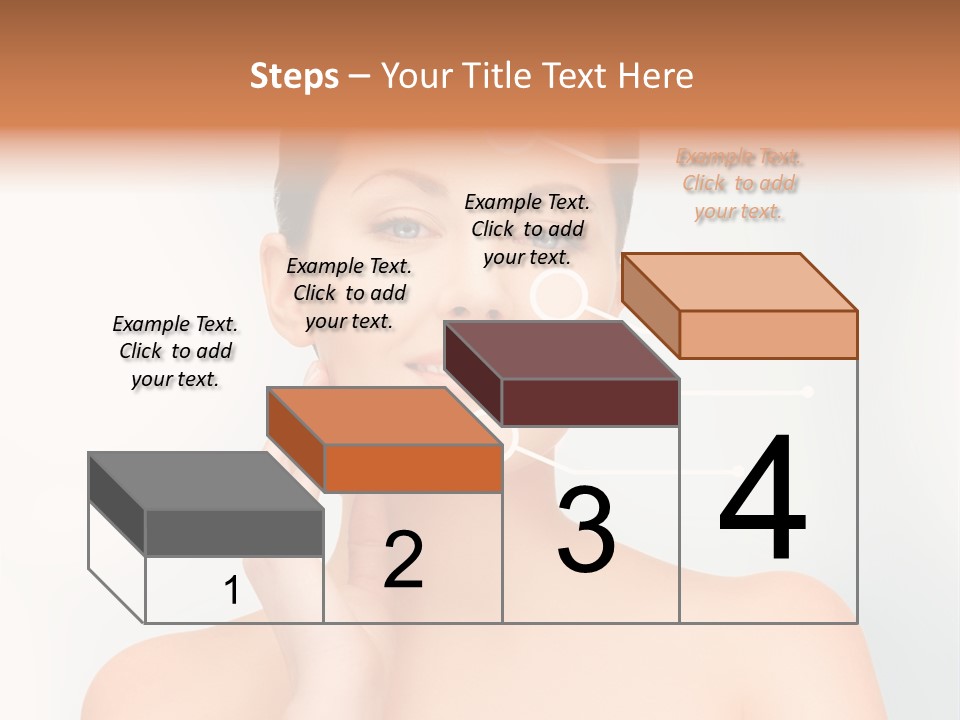 Steps – Your Title Text Here

Example Text. Click to add your text.

Example Text. Click to add your text.

Example Text. Click to add your text.

Example Text. Click to add your text.

1

2

3

4